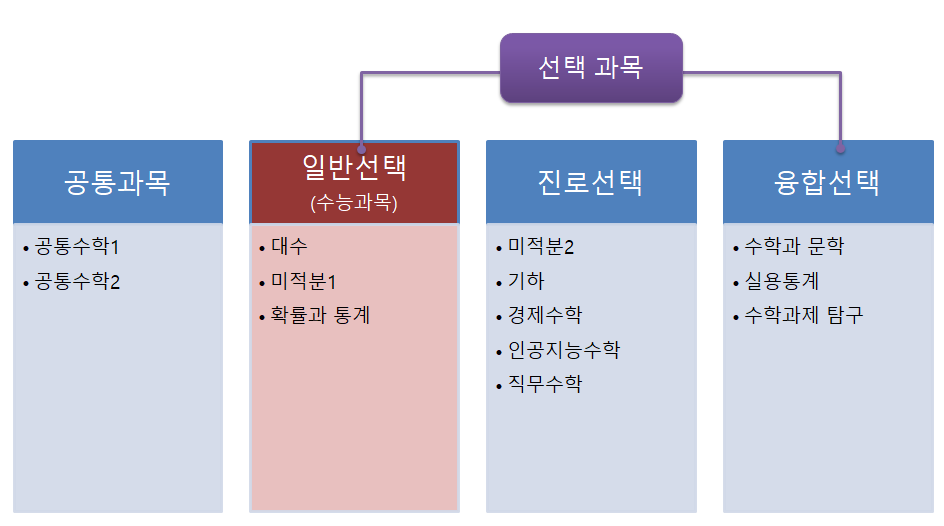 선택 과목

공통과목
• 공통수학1
• 공통수학2

일반선택
(수능과목)
• 대수
• 미적분1
• 확률과 통계

진로선택
• 미적분2
• 기하
• 경제수학
• 인공지능수학
• 직무수학

융합선택
• 수학과 문학
• 실용통계
• 수학과제 탐구